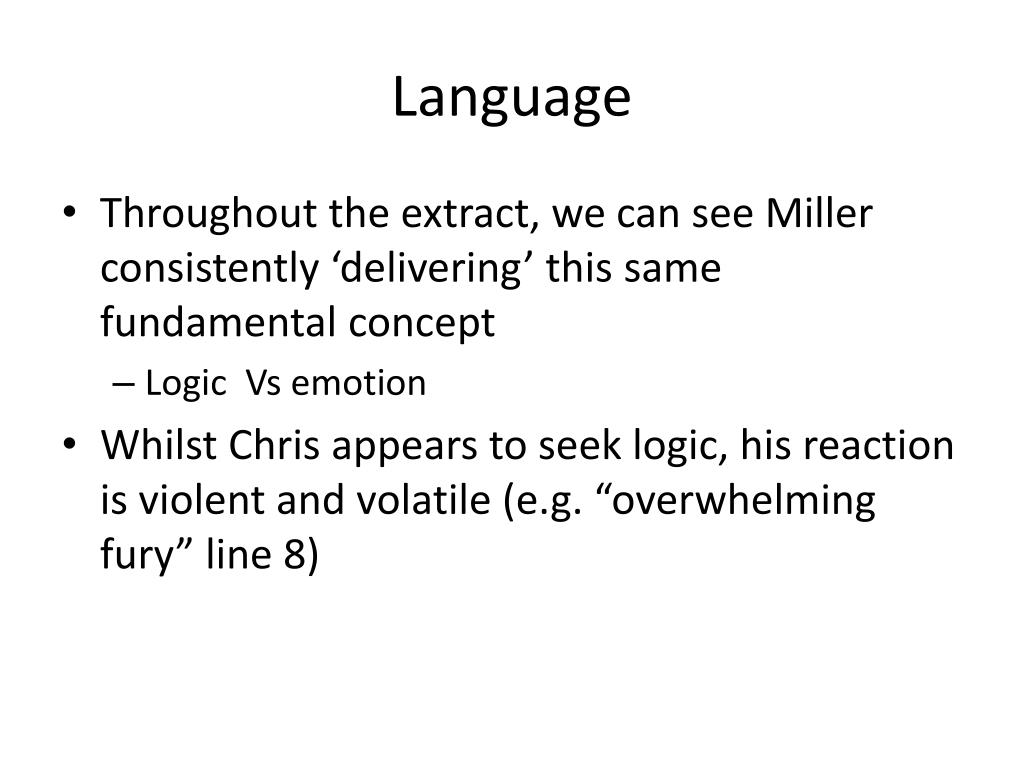 Language

• Throughout the extract, we can see Miller consistently ‘delivering’ this same fundamental concept
– Logic Vs emotion

• Whilst Chris appears to seek logic, his reaction is violent and volatile (e.g. “overwhelming fury” line 8)